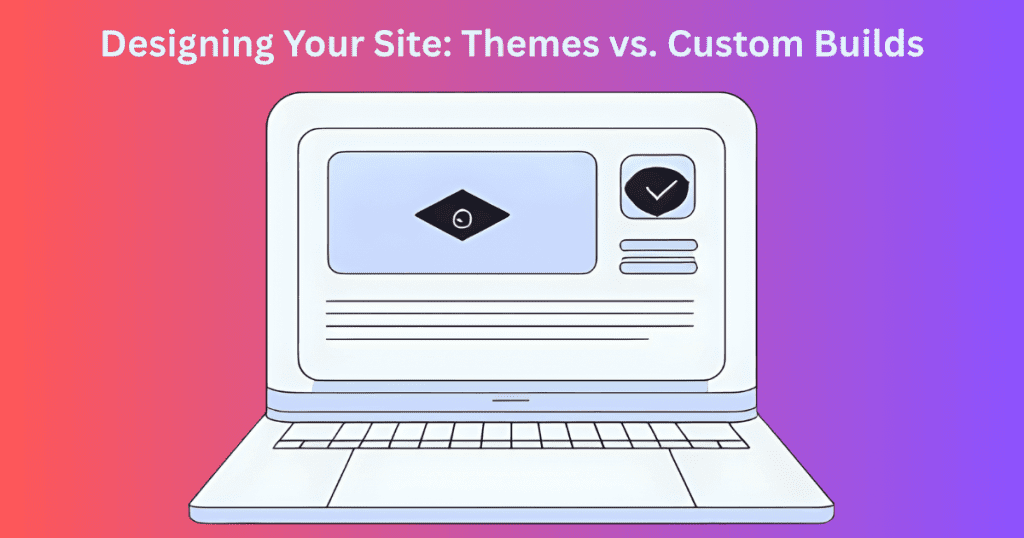 Designing Your Site: Themes vs. Custom Builds